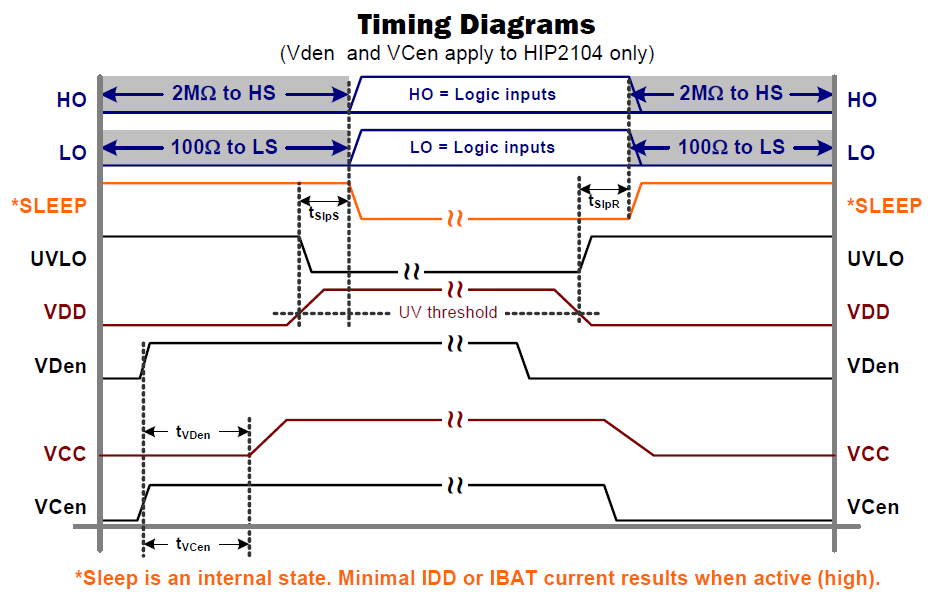 Timing Diagrams
(Vden and VCen apply to HIP2104 only)

HO
2MΩ to HS
HO = Logic inputs
2MΩ to HS
HO

LO
100Ω to LS
LO = Logic inputs
100Ω to LS
LO

*SLEEP
$t_{SlpS}$
$t_{SlpR}$
*SLEEP

UVLO
UVLO

VDD
UV threshold
VDD

VDen
VDen

$t_{VDen}$

VCC
VCC

VCen
VCen

$t_{VCen}$

*Sleep is an internal state. Minimal IDD or IBAT current results when active (high).